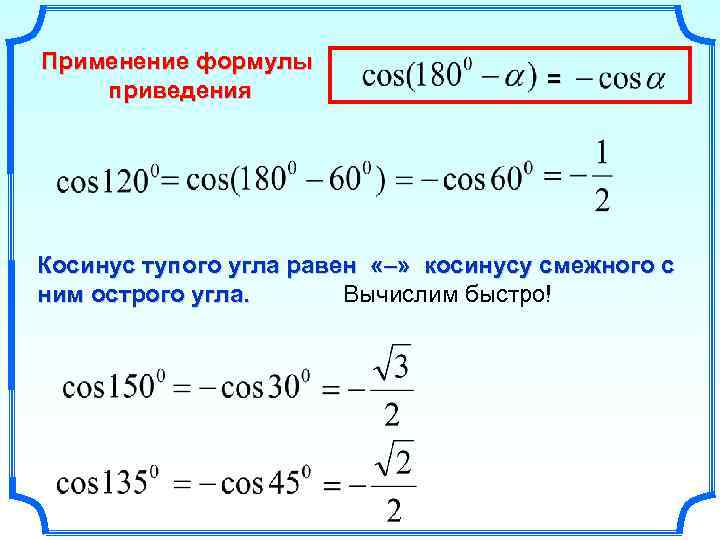 Применение формулы приведения

$\cos(180^0 - \alpha) = -\cos\alpha$

$\cos 120^0 = \cos(180^0 - 60^0) = -\cos 60^0 = -\frac{1}{2}$

Косинус тупого угла равен «–» косинусу смежного с ним острого угла. Вычислим быстро!

$\cos 150^0 = -\cos 30^0 = -\frac{\sqrt{3}}{2}$

$\cos 135^0 = -\cos 45^0 = -\frac{\sqrt{2}}{2}$